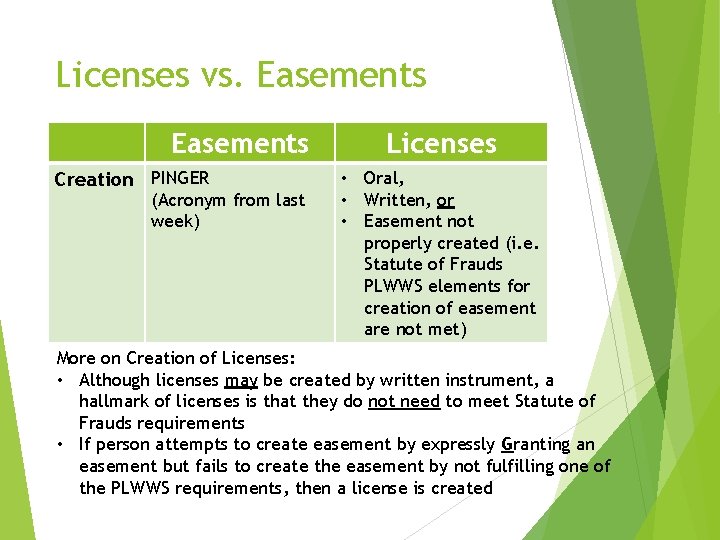 Licenses vs. Easements

| | Easements | Licenses |
|---|---|---|
| Creation | PINGER (Acronym from last week) | • Oral, • Written, or • Easement not properly created (i.e. Statute of Frauds PLWWS elements for creation of easement are not met) |

More on Creation of Licenses:
• Although licenses may be created by written instrument, a hallmark of licenses is that they do not need to meet Statute of Frauds requirements
• If person attempts to create easement by expressly Granting an easement but fails to create the easement by not fulfilling one of the PLWWS requirements, then a license is created